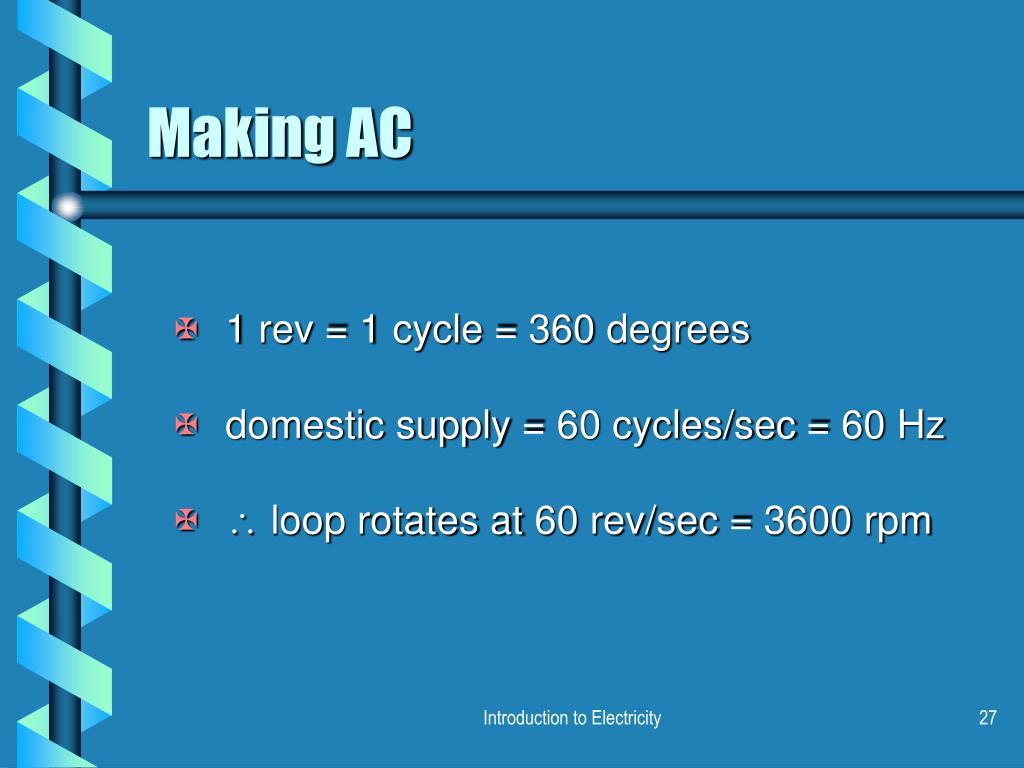 Making AC

1 rev = 1 cycle = 360 degrees

domestic supply = 60 cycles/sec = 60 Hz

$\therefore$ loop rotates at 60 rev/sec = 3600 rpm

Introduction to Electricity

27